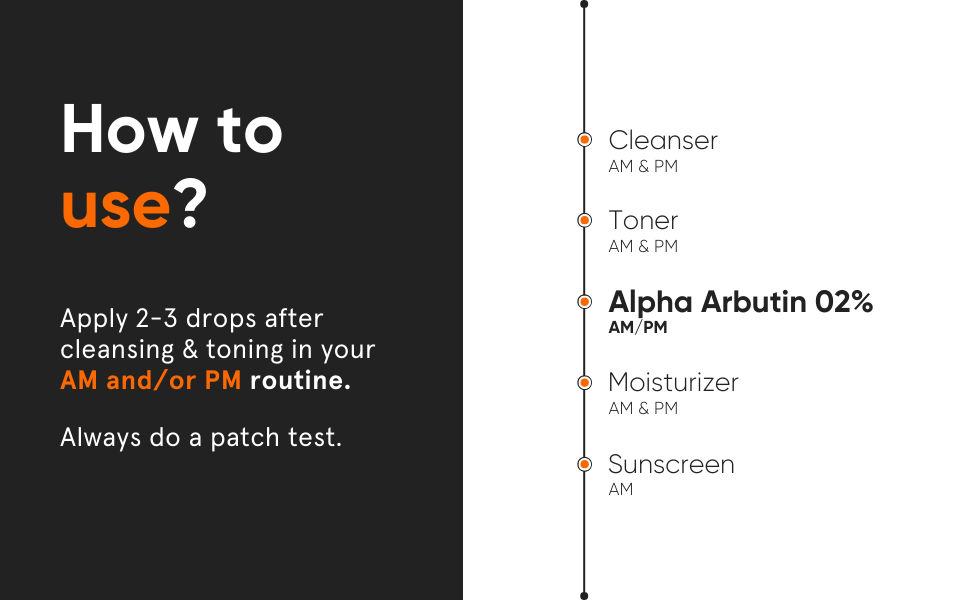 How to use?

Apply 2-3 drops after cleansing & toning in your AM and/or PM routine.

Always do a patch test.

Cleanser
AM & PM

Toner
AM & PM

Alpha Arbutin 02%
AM/PM

Moisturizer
AM & PM

Sunscreen
AM